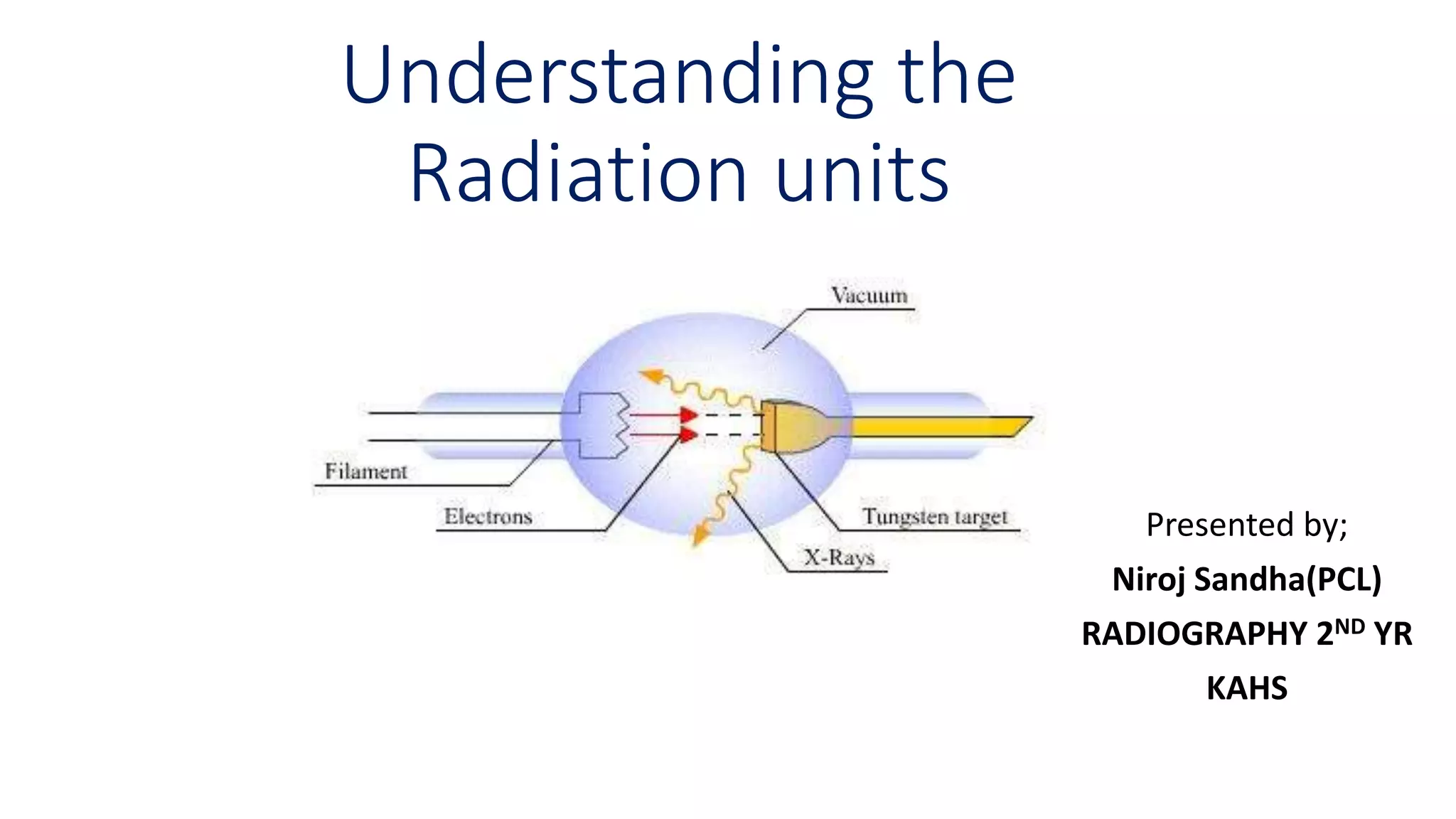 Understanding the Radiation units

Vacuum

Filament

Electrons

Tungsten target

X-Rays

Presented by;

Niroj Sandha(PCL)

RADIOGRAPHY 2$^{ND}$ YR

KAHS